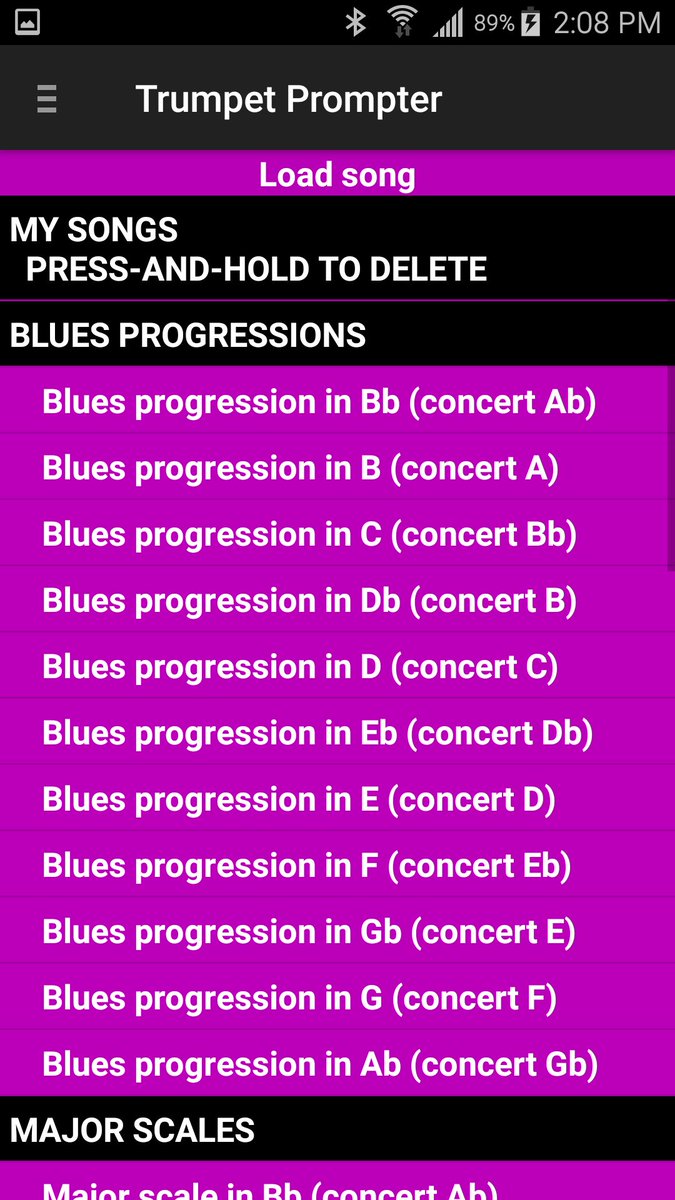 89% 2:08 PM

Trumpet Prompter

Load song

MY SONGS
PRESS-AND-HOLD TO DELETE

BLUES PROGRESSIONS

Blues progression in Bb (concert Ab)

Blues progression in B (concert A)

Blues progression in C (concert Bb)

Blues progression in Db (concert B)

Blues progression in D (concert C)

Blues progression in Eb (concert Db)

Blues progression in E (concert D)

Blues progression in F (concert Eb)

Blues progression in Gb (concert E)

Blues progression in G (concert F)

Blues progression in Ab (concert Gb)

MAJOR SCALES

Major scale in Bb (concert Ab)